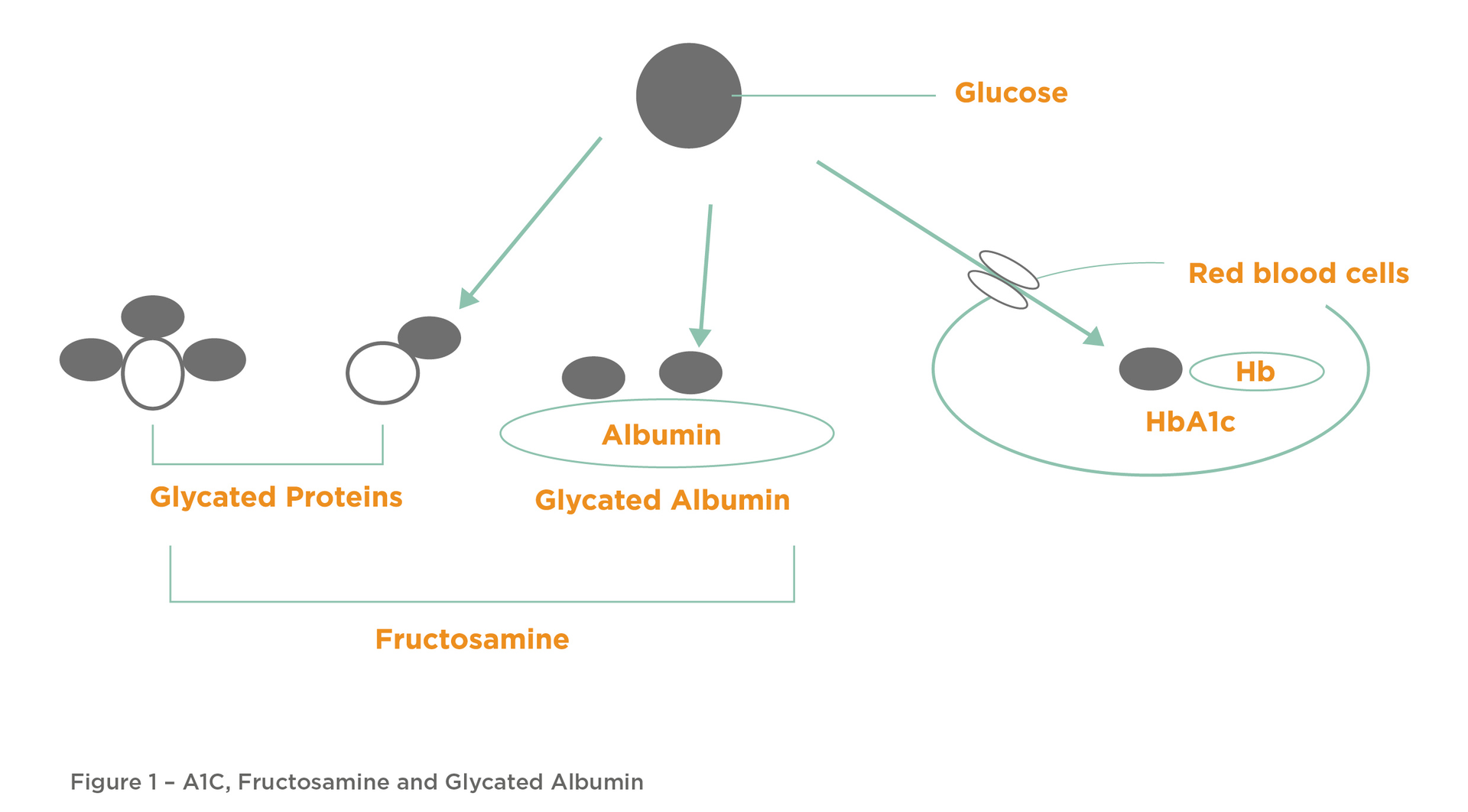 Glucose

Red blood cells

Hb

HbA1c

Albumin

Glycated Proteins

Glycated Albumin

Fructosamine

Figure 1 – A1C, Fructosamine and Glycated Albumin